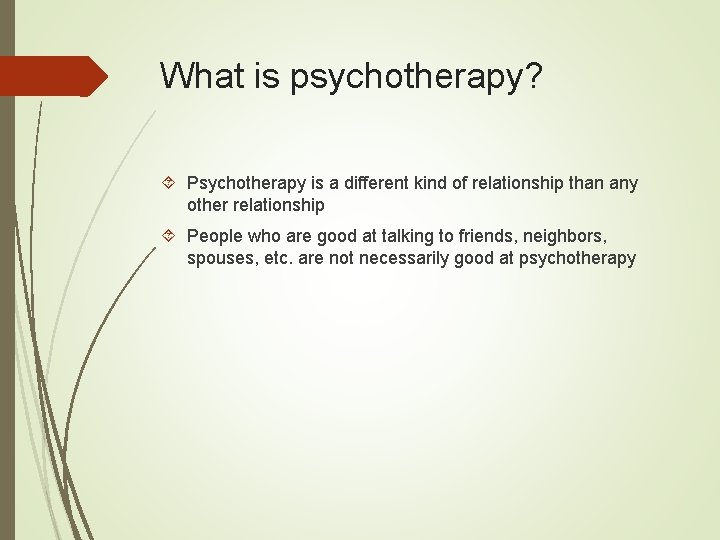 What is psychotherapy?

Psychotherapy is a different kind of relationship than any other relationship

People who are good at talking to friends, neighbors, spouses, etc. are not necessarily good at psychotherapy